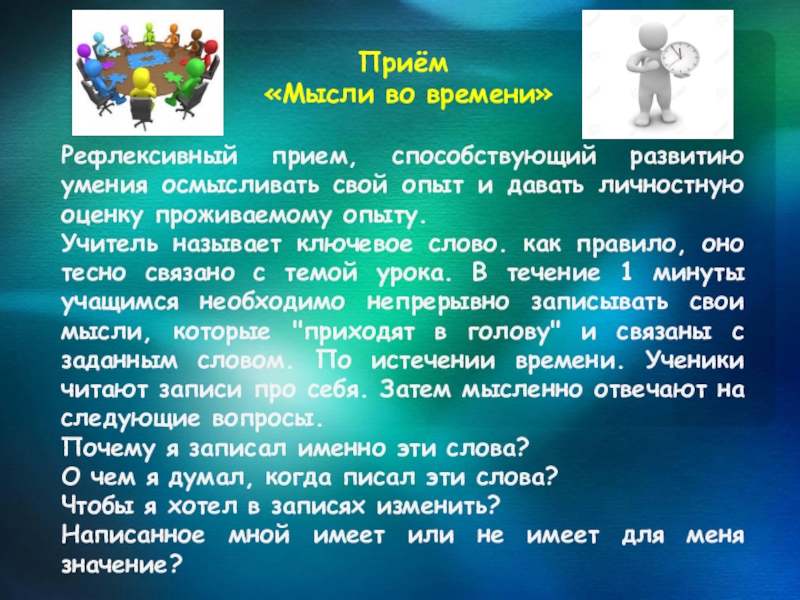 Приём
«Мысли во времени»

Рефлексивный прием, способствующий развитию умения осмысливать свой опыт и давать личностную оценку проживаемому опыту.
Учитель называет ключевое слово. как правило, оно тесно связано с темой урока. В течение 1 минуты учащимся необходимо непрерывно записывать свои мысли, которые "приходят в голову" и связаны с заданным словом. По истечении времени. Ученики читают записи про себя. Затем мысленно отвечают на следующие вопросы.
Почему я записал именно эти слова?
О чем я думал, когда писал эти слова?
Чтобы я хотел в записях изменить?
Написанное мной имеет или не имеет для меня значение?